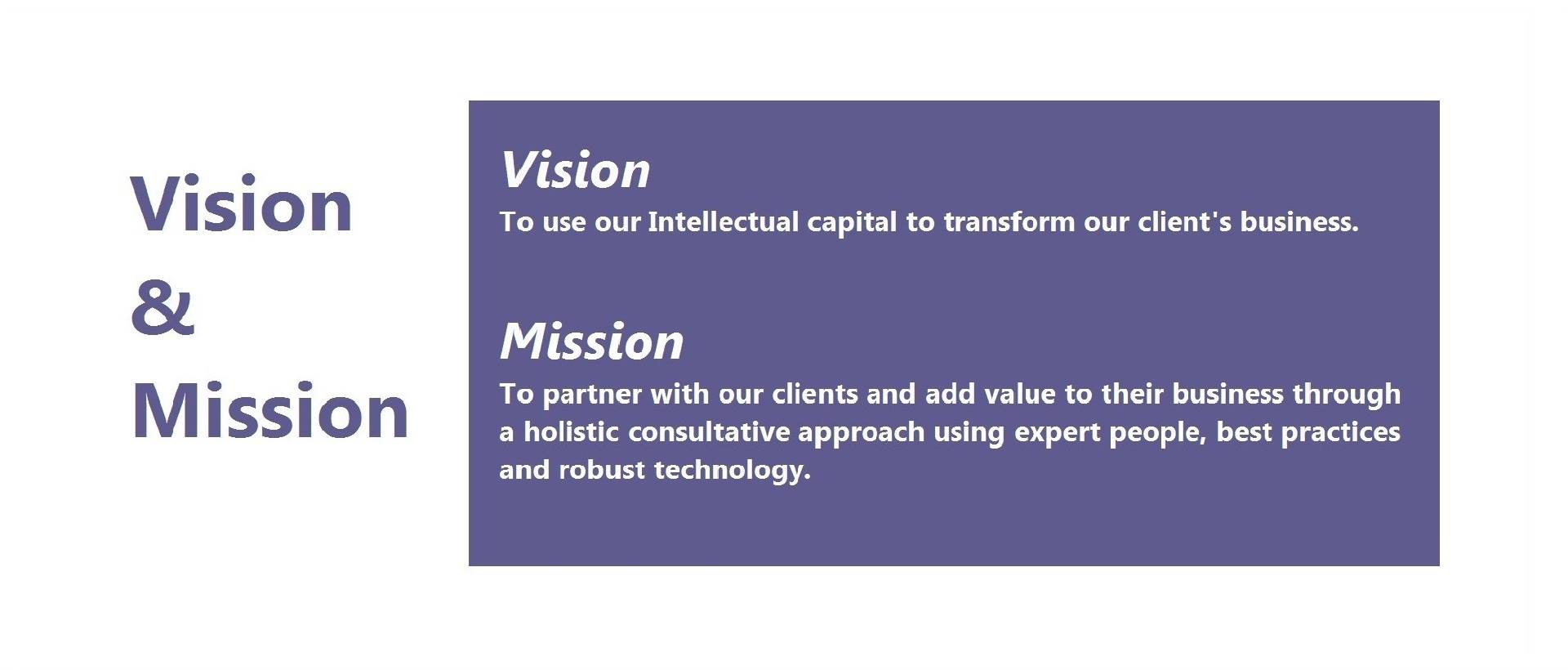 Vision
&
Mission

Vision
To use our Intellectual capital to transform our client's business.

Mission
To partner with our clients and add value to their business through a holistic consultative approach using expert people, best practices and robust technology.